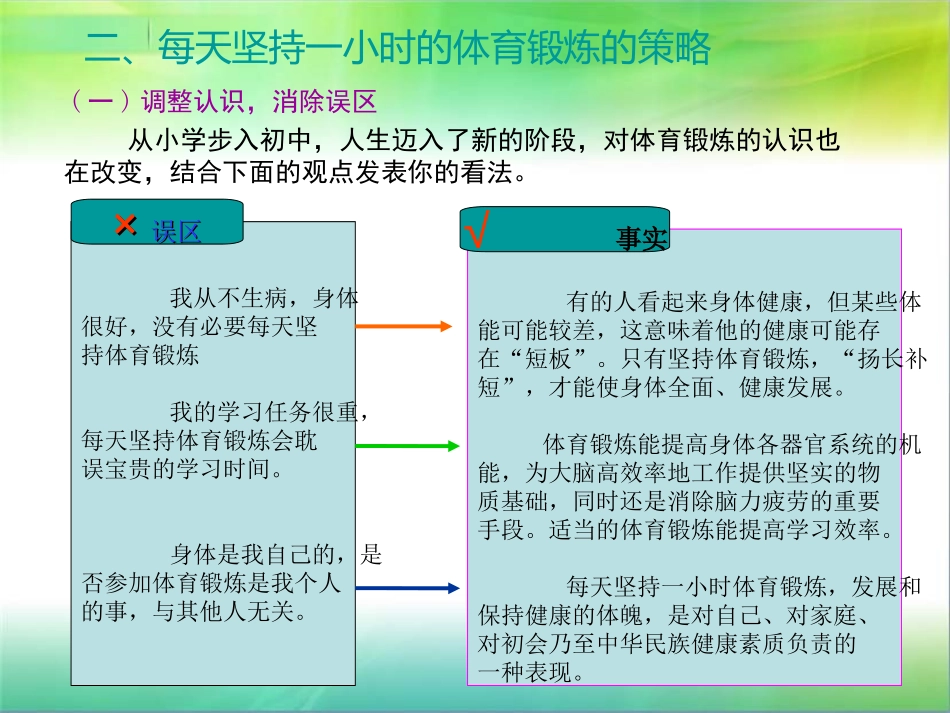 二、每天坚持一小时的体育锻炼的策略

（一）调整认识，消除误区

从小学步入初中，人生迈入了新的阶段，对体育锻炼的认识也在改变，结合下面的观点发表你的看法。

× 误区

我从不生病，身体很好，没有必要每天坚持体育锻炼

我的学习任务很重，每天坚持体育锻炼会耽误宝贵的学习时间。

身体是我自己的，是否参加体育锻炼是我个人的事，与其他人无关。

√ 事实

有的人看起来身体健康，但某些体能可能较差，这意味着他的健康可能存在“短板”。只有坚持体育锻炼，“扬长补短”，才能使身体全面、健康发展。

体育锻炼能提高身体各器官系统的机能，为大脑高效率地工作提供坚实的物质基础，同时还是消除脑力疲劳的重要手段。适当的体育锻炼能提高学习效率。

每天坚持一小时体育锻炼，发展和保持健康的体魄，是对自己、对家庭、对初会乃至中华民族健康素质负责的一种表现。